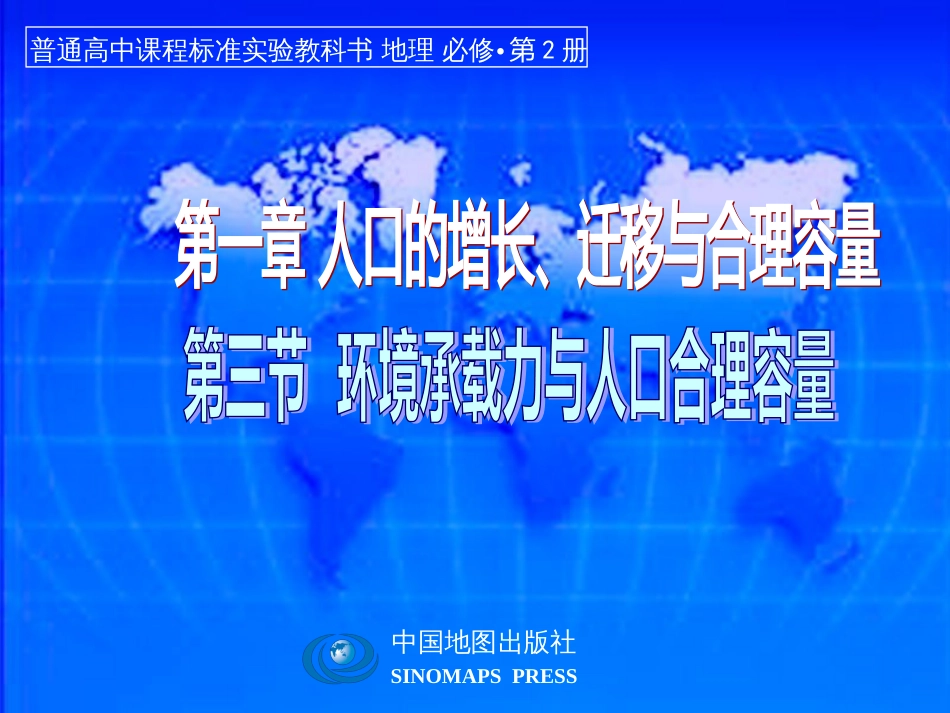 普通高中课程标准实验教科书 地理 必修•第 2 册

第一章 人口的增长、迁移与合理容量

第三节 环境承载力与人口合理容量

中国地图出版社
SINOMAPS PRESS